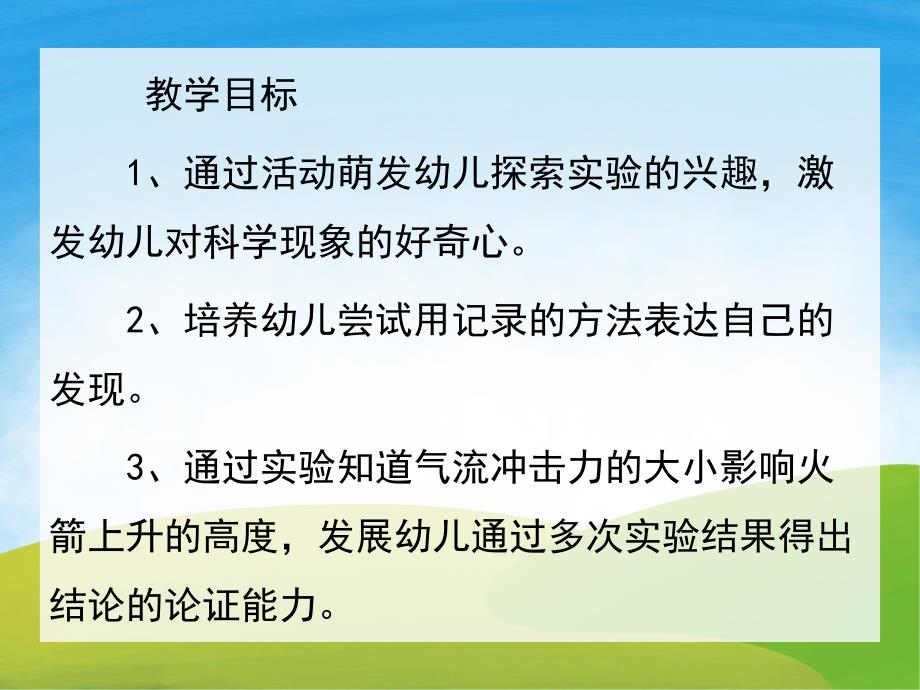 教学目标

1、通过活动萌发幼儿探索实验的兴趣，激发幼儿对科学现象的好奇心。

2、培养幼儿尝试用记录的方法表达自己的发现。

3、通过实验知道气流冲击力的大小影响火箭上升的高度，发展幼儿通过多次实验结果得出结论的论证能力。